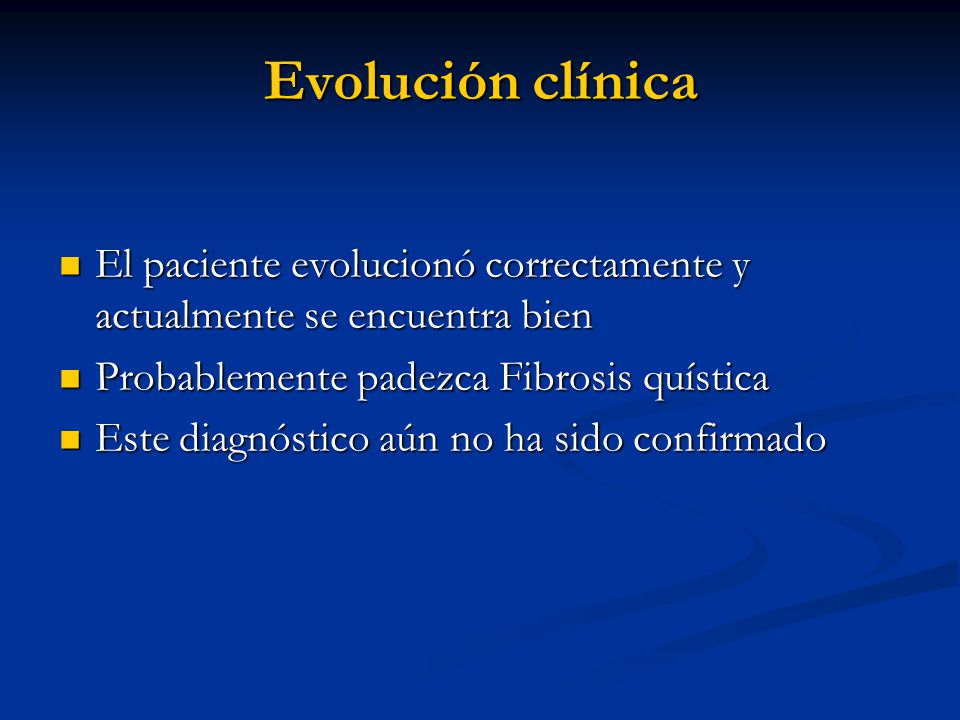 Evolución clínica

El paciente evolucionó correctamente y actualmente se encuentra bien

Probablemente padezca Fibrosis quística

Este diagnóstico aún no ha sido confirmado